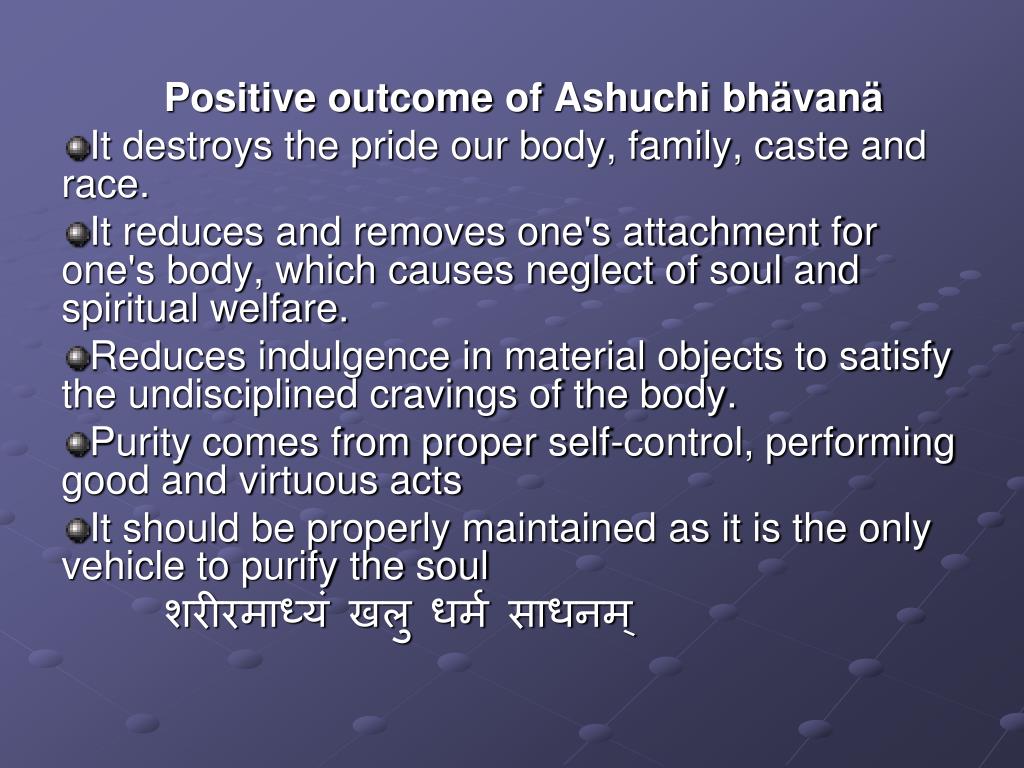 Positive outcome of Ashuchi bhävanä

It destroys the pride our body, family, caste and race.

It reduces and removes one's attachment for one's body, which causes neglect of soul and spiritual welfare.

Reduces indulgence in material objects to satisfy the undisciplined cravings of the body.

Purity comes from proper self-control, performing good and virtuous acts

It should be properly maintained as it is the only vehicle to purify the soul

शरीरमाध्यं खलु धर्म साधनम्